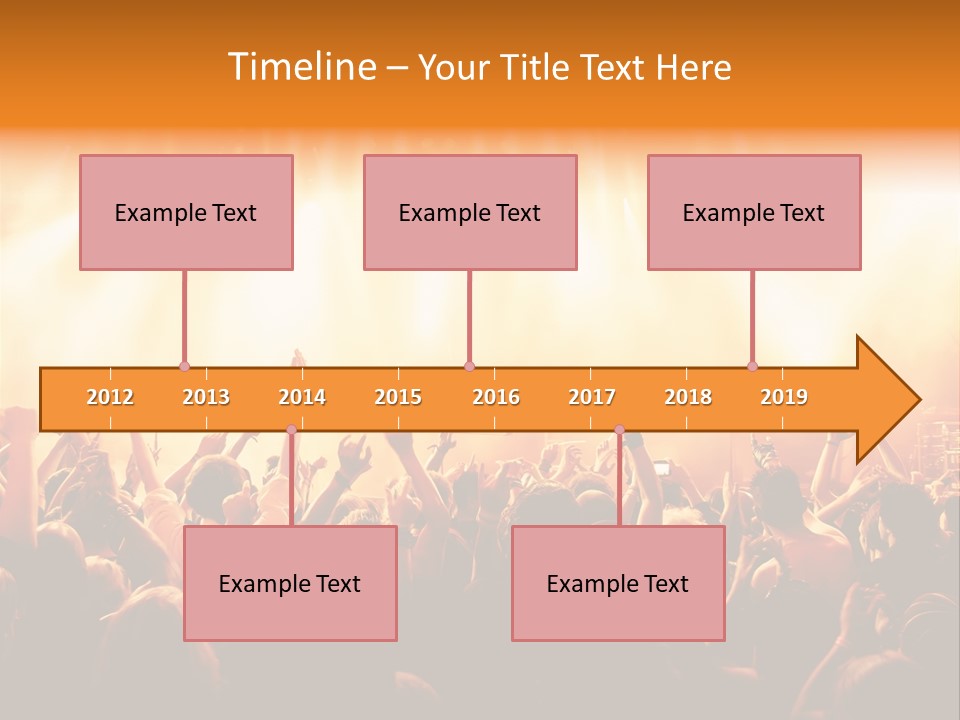 Timeline – Your Title Text Here

Example Text

Example Text

Example Text

2012 2013 2014 2015 2016 2017 2018 2019

Example Text

Example Text